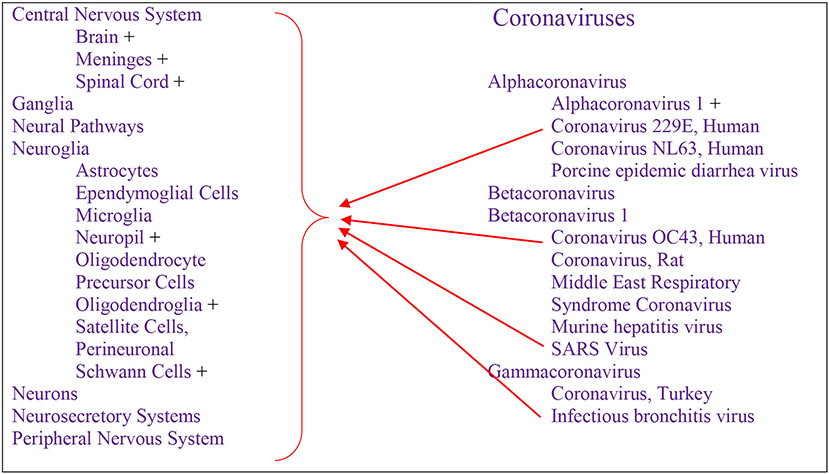 Central Nervous System
Brain +
Meninges +
Spinal Cord +
Ganglia
Neural Pathways
Neuroglia
Astrocytes
Ependymoglial Cells
Microglia
Neuropil +
Oligodendrocyte
Precursor Cells
Oligodendroglia +
Satellite Cells,
Perineuronal
Schwann Cells +
Neurons
Neurosecretory Systems
Peripheral Nervous System

Coronaviruses

Alphacoronavirus
Alphacoronavirus 1 +
Coronavirus 229E, Human
Coronavirus NL63, Human
Porcine epidemic diarrhea virus
Betacoronavirus
Betacoronavirus 1
Coronavirus OC43, Human
Coronavirus, Rat
Middle East Respiratory
Syndrome Coronavirus
Murine hepatitis virus
SARS Virus
Gammacoronavirus
Coronavirus, Turkey
Infectious bronchitis virus